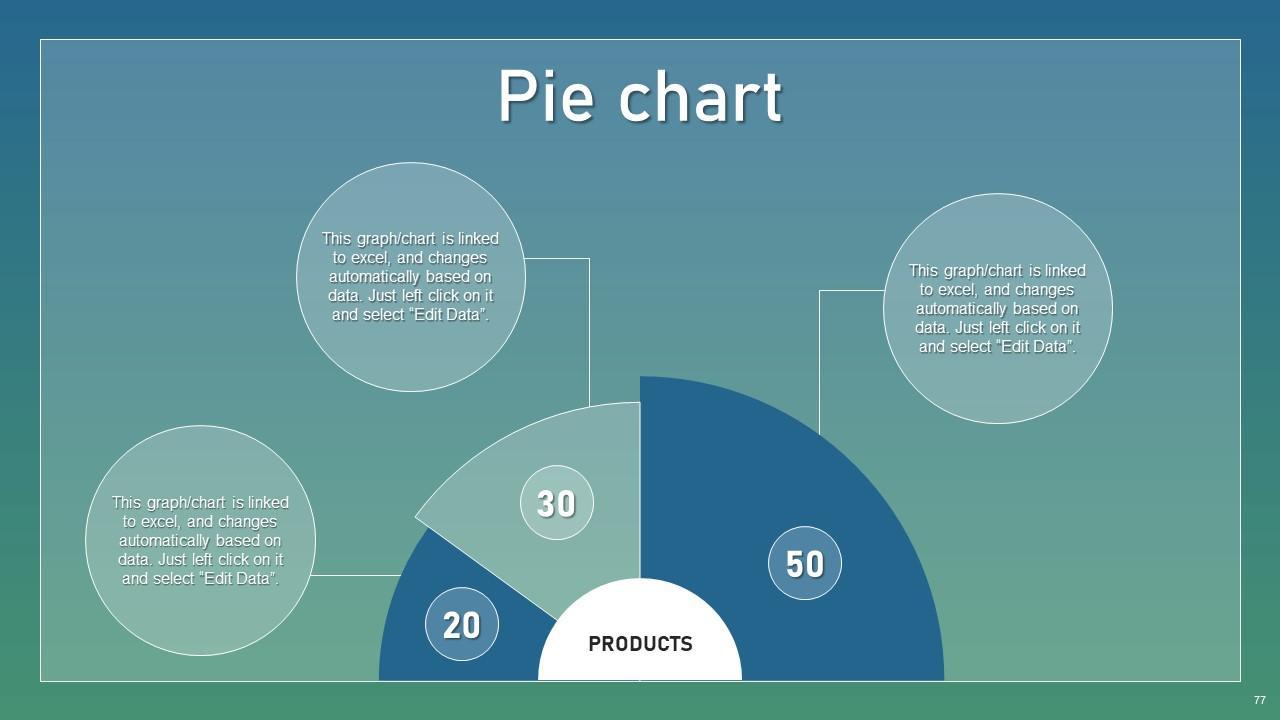 Pie chart

This graph/chart is linked to excel, and changes automatically based on data. Just left click on it and select “Edit Data”.

This graph/chart is linked to excel, and changes automatically based on data. Just left click on it and select “Edit Data”.

This graph/chart is linked to excel, and changes automatically based on data. Just left click on it and select “Edit Data”.

30

50

20

PRODUCTS

77